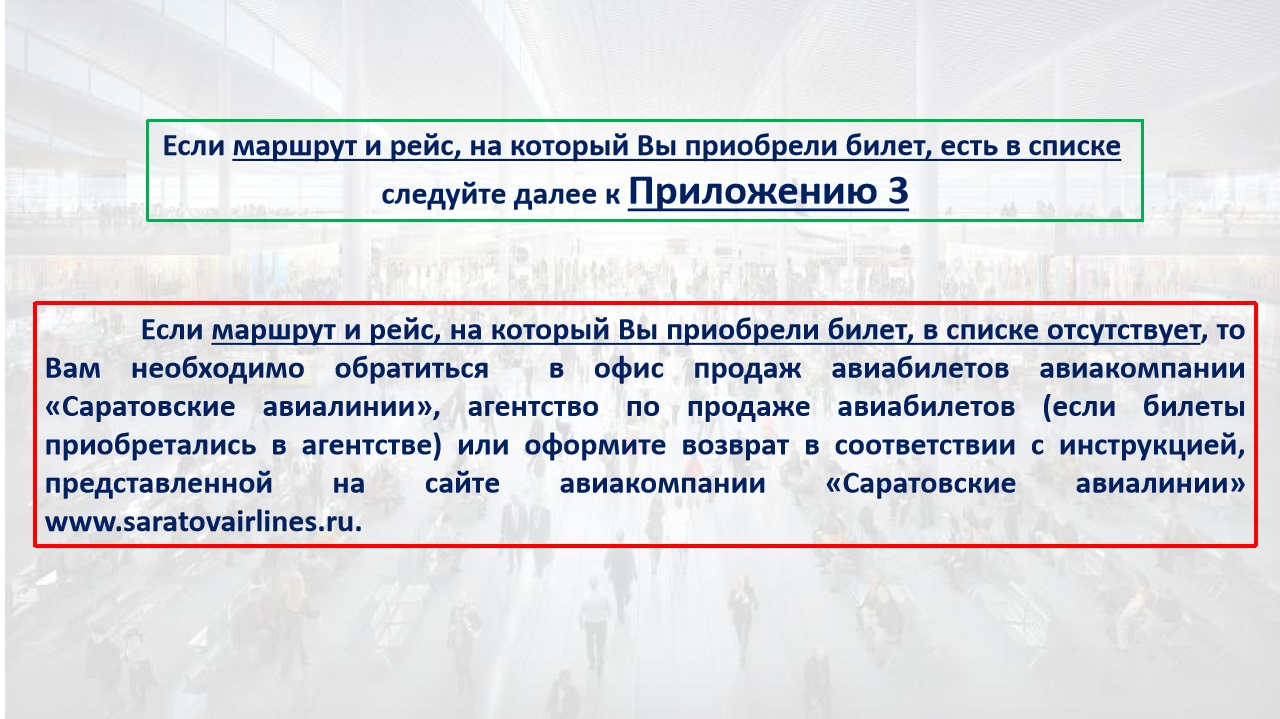 Если маршрут и рейс, на который Вы приобрели билет, есть в списке следуйте далее к Приложению 3

Если маршрут и рейс, на который Вы приобрели билет, в списке отсутствует, то Вам необходимо обратиться в офис продаж авиабилетов авиакомпании «Саратовские авиалинии», агентство по продаже авиабилетов (если билеты приобретались в агентстве) или оформите возврат в соответствии с инструкцией, представленной на сайте авиакомпании «Саратовские авиалинии» www.saratovairlines.ru.